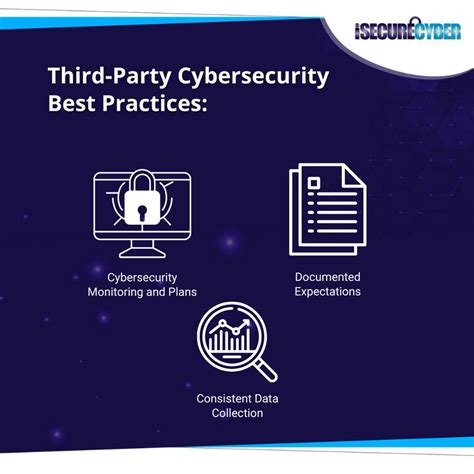 iSECURECYBER

Third-Party Cybersecurity Best Practices:

Cybersecurity Monitoring and Plans

Documented Expectations

Consistent Data Collection